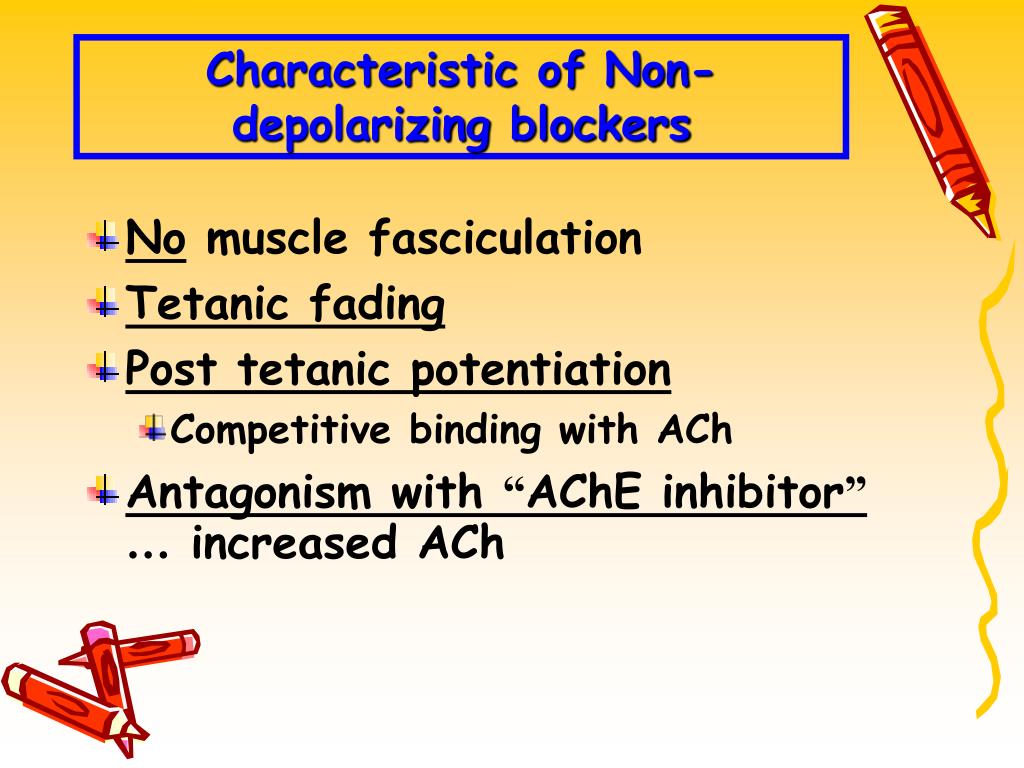 Characteristic of Non-depolarizing blockers

No muscle fasciculation

Tetanic fading

Post tetanic potentiation

Competitive binding with ACh

Antagonism with “AChE inhibitor” ... increased ACh